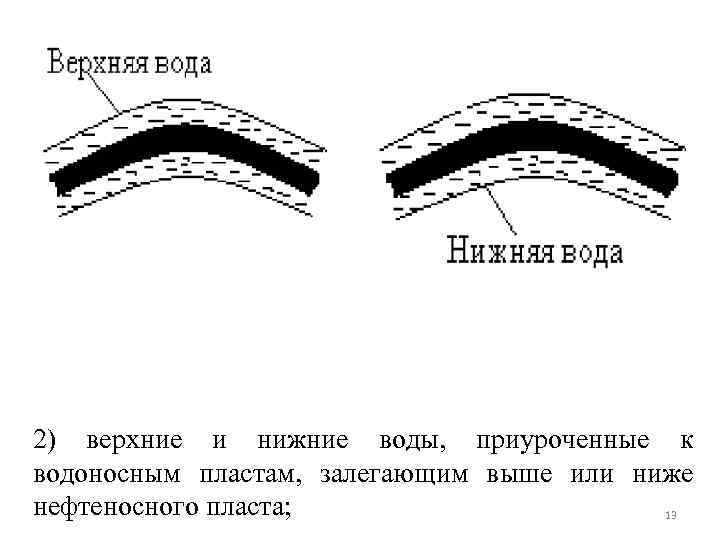 Верхняя вода

Нижняя вода

2) верхние и нижние воды, приуроченные к водоносным пластам, залегающим выше или ниже нефтеносного пласта;

13